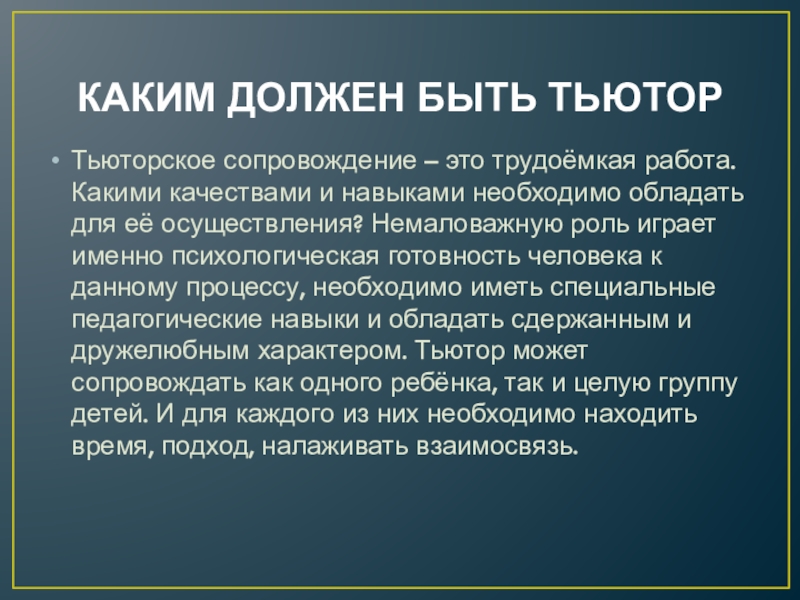 КАКИМ ДОЛЖЕН БЫТЬ ТЬЮТОР

• Тьюторское сопровождение – это трудоёмкая работа. Какими качествами и навыками необходимо обладать для её осуществления? Немаловажную роль играет именно психологическая готовность человека к данному процессу, необходимо иметь специальные педагогические навыки и обладать сдержанным и дружелюбным характером. Тьютор может сопровождать как одного ребёнка, так и целую группу детей. И для каждого из них необходимо находить время, подход, налаживать взаимосвязь.